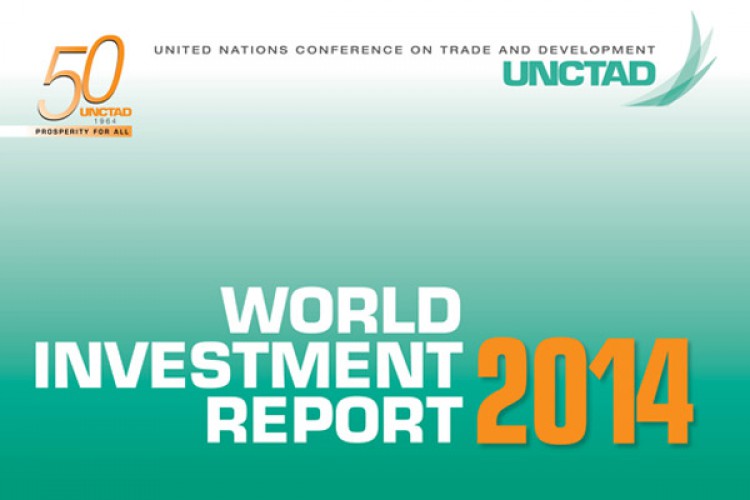 50
UNCTAD
1964
PROSPERITY FOR ALL

UNITED NATIONS CONFERENCE ON TRADE AND DEVELOPMENT
UNCTAD

WORLD
INVESTMENT
REPORT
2014